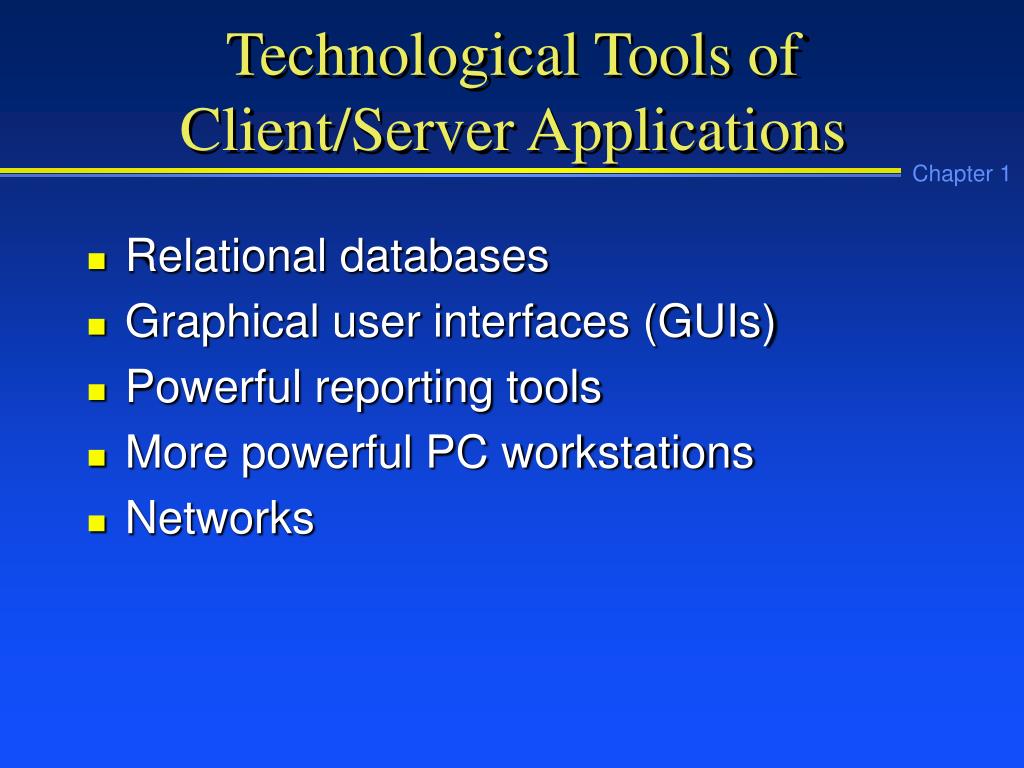 Technological Tools of Client/Server Applications

Chapter 1

- Relational databases
- Graphical user interfaces (GUIs)
- Powerful reporting tools
- More powerful PC workstations
- Networks